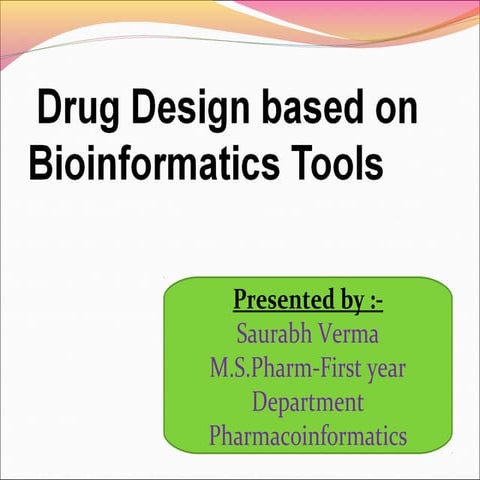 Drug Design based on Bioinformatics Tools

Presented by :-
Saurabh Verma
M.S.Pharm-First year
Department
Pharmacoinformatics